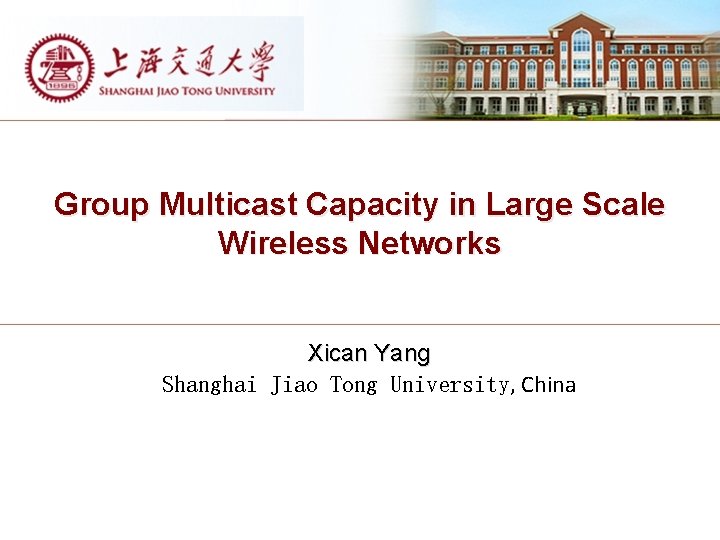 1896

上海交通大學
SHANGHAI JIAO TONG UNIVERSITY

Group Multicast Capacity in Large Scale Wireless Networks

Xican Yang
Shanghai Jiao Tong University,China